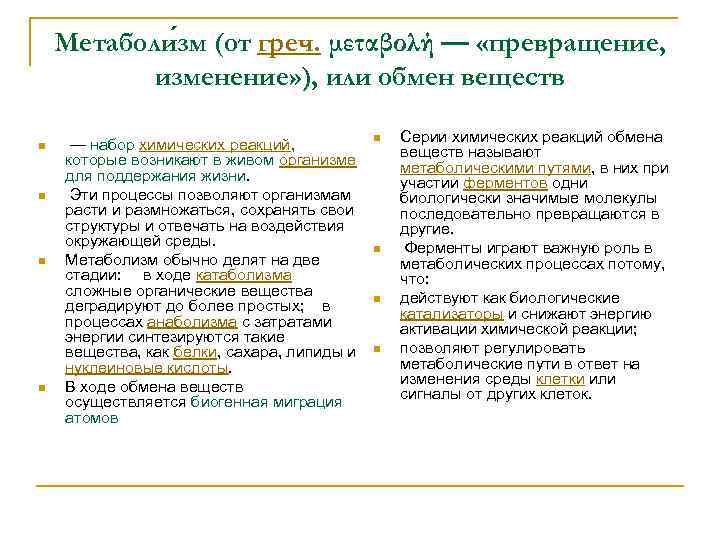 Метаболи́зм (от греч. μεταβολή — «превращение, изменение»), или обмен веществ

— набор химических реакций, которые возникают в живом организме для поддержания жизни.

Эти процессы позволяют организмам расти и размножаться, сохранять свои структуры и отвечать на воздействия окружающей среды.

Метаболизм обычно делят на две стадии: в ходе катаболизма сложные органические вещества деградируют до более простых; в процессах анаболизма с затратами энергии синтезируются такие вещества, как белки, сахара, липиды и нуклеиновые кислоты.

В ходе обмена веществ осуществляется биогенная миграция атомов

Серии химических реакций обмена веществ называют метаболическими путями, в них при участии ферментов одни биологически значимые молекулы последовательно превращаются в другие.

Ферменты играют важную роль в метаболических процессах потому, что:

действуют как биологические катализаторы и снижают энергию активации химической реакции;

позволяют регулировать метаболические пути в ответ на изменения среды клетки или сигналы от других клеток.